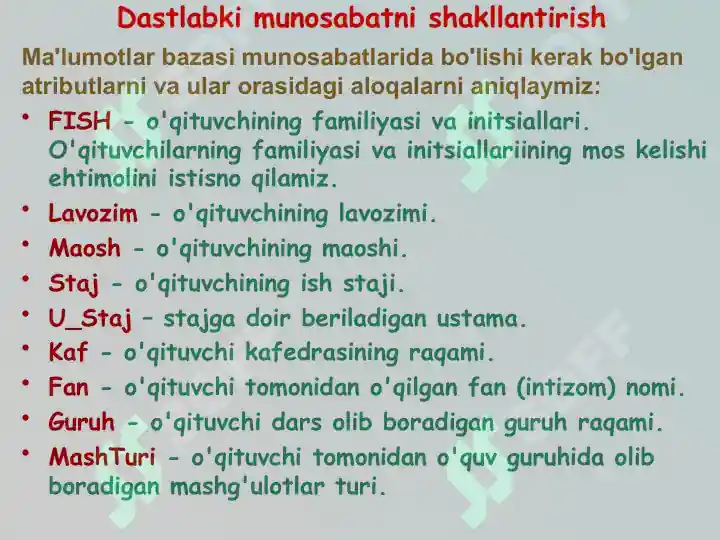 Dastlabki munosabatni shakllantirish

Ma'lumotlar bazasi munosabatlarida bo'lishi kerak bo'lgan atributlarni va ular orasidagi aloqalarni aniqlaymiz:

• FISH - o'qituvchining familiyasi va initsiallari. O'qituvchilarning familiyasi va initsiallariining mos kelishi ehtimolini istisno qilamiz.
• Lavozim - o'qituvchining lavozimi.
• Maosh - o'qituvchining maoshi.
• Staj - o'qituvchining ish staji.
• U_Staj – stajga doir beriladigan ustama.
• Kaf - o'qituvchi kafedrasining raqami.
• Fan - o'qituvchi tomonidan o'qilgan fan (intizom) nomi.
• Guruh - o'qituvchi dars olib boradigan guruh raqami.
• MashTuri - o'qituvchi tomonidan o'quv guruhida olib boradigan mashg'ulotlar turi.